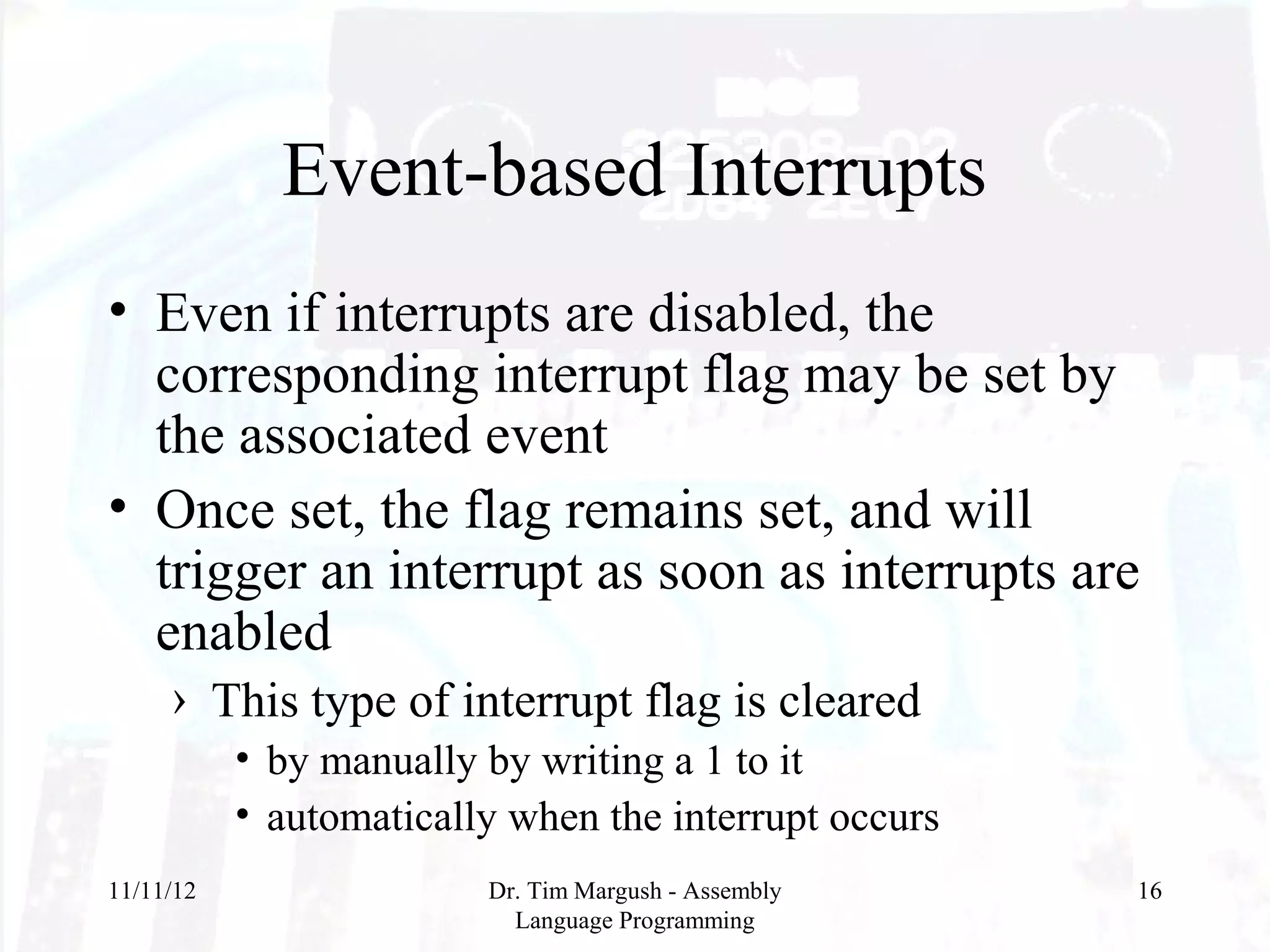 Event-based Interrupts

• Even if interrupts are disabled, the corresponding interrupt flag may be set by the associated event

• Once set, the flag remains set, and will trigger an interrupt as soon as interrupts are enabled

› This type of interrupt flag is cleared

• by manually by writing a 1 to it

• automatically when the interrupt occurs

11/11/12

Dr. Tim Margush - Assembly Language Programming

16